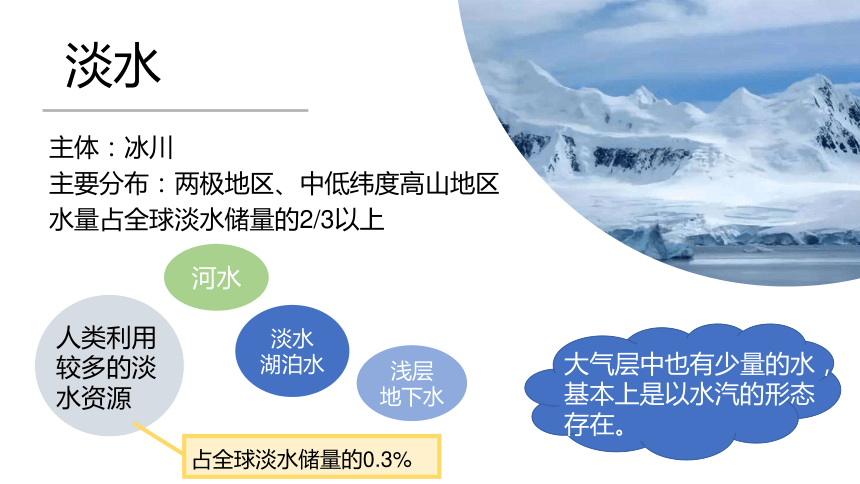 淡水

主体：冰川
主要分布：两极地区、中低纬度高山地区
水量占全球淡水储量的2/3以上

河水

淡水湖泊水

浅层地下水

人类利用较多的淡水资源

占全球淡水储量的0.3%

大气层中也有少量的水，基本上是以水汽的形态存在。